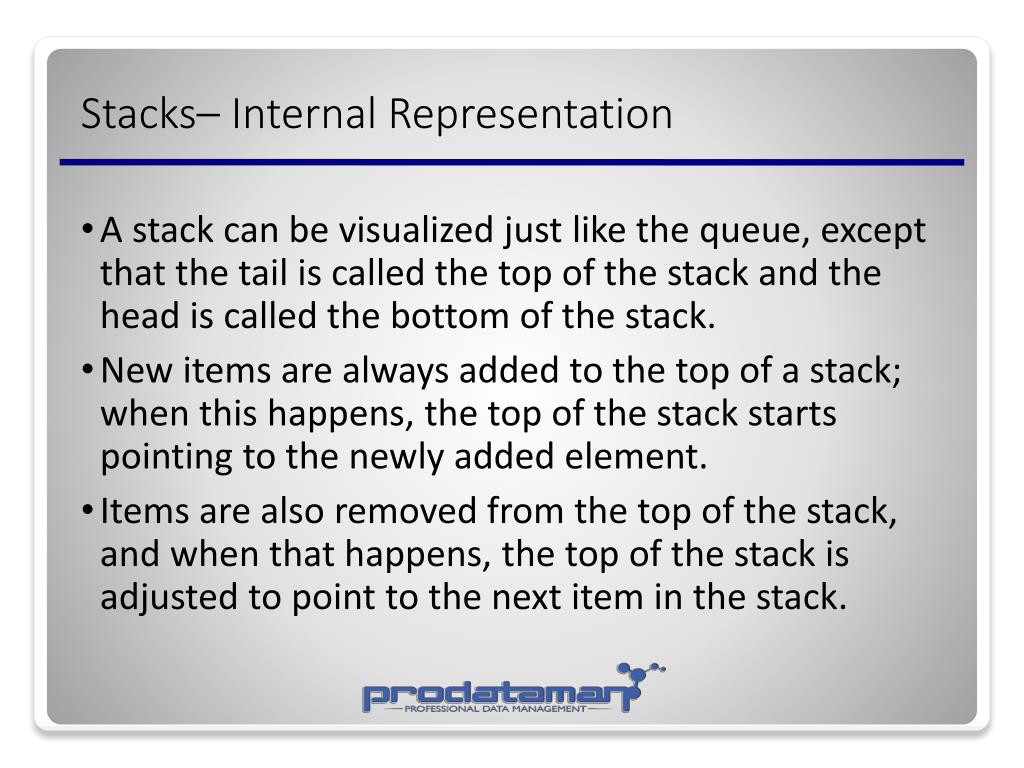 Stacks– Internal Representation

• A stack can be visualized just like the queue, except that the tail is called the top of the stack and the head is called the bottom of the stack.

• New items are always added to the top of a stack; when this happens, the top of the stack starts pointing to the newly added element.

• Items are also removed from the top of the stack, and when that happens, the top of the stack is adjusted to point to the next item in the stack.

prodataman
PROFESSIONAL DATA MANAGEMENT